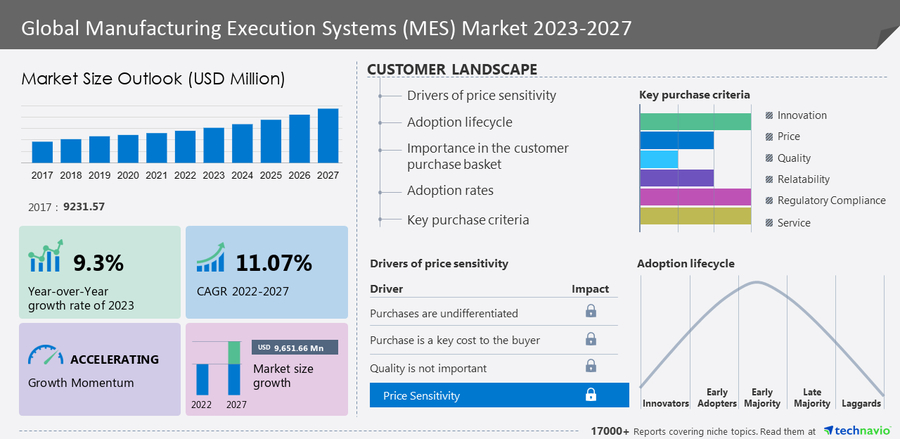 Global Manufacturing Execution Systems (MES) Market 2023-2027

Market Size Outlook (USD Million)

2017 2018 2019 2020 2021 2022 2023 2024 2025 2026 2027

2017 : 9231.57

9.3%
Year-over-Year growth rate of 2023

11.07%
CAGR 2022-2027

ACCELERATING
Growth Momentum

USD 9,651.66 Mn
Market size growth
2022 2027

CUSTOMER LANDSCAPE

Drivers of price sensitivity
Adoption lifecycle
Importance in the customer purchase basket
Adoption rates
Key purchase criteria

Key purchase criteria
Innovation
Price
Quality
Relatability
Regulatory Compliance
Service

Drivers of price sensitivity

| Driver | Impact |
|---|---|
| Purchases are undifferentiated | |
| Purchase is a key cost to the buyer | |
| Quality is not important | |
| Price Sensitivity | |

Adoption lifecycle
Innovators
Early Adopters
Early Majority
Late Majority
Laggards

17000+ Reports covering niche topics. Read them at technavio